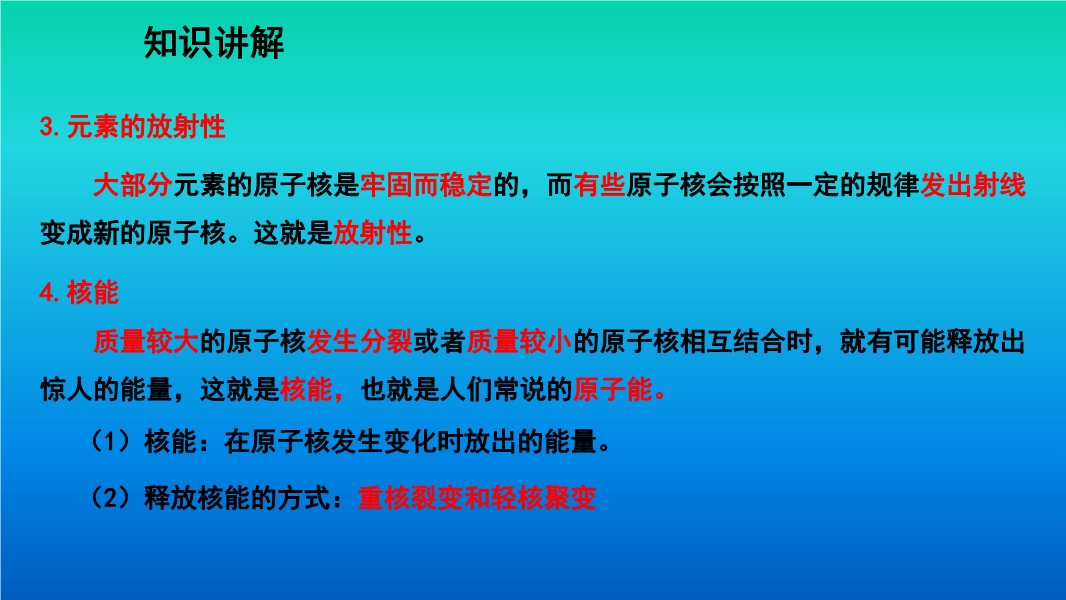 知识讲解

3. 元素的放射性

大部分元素的原子核是牢固而稳定的，而有些原子核会按照一定的规律发出射线变成新的原子核。这就是放射性。

4. 核能

质量较大的原子核发生分裂或者质量较小的原子核相互结合时，就有可能释放出惊人的能量，这就是核能，也就是人们常说的原子能。

（1）核能：在原子核发生变化时放出的能量。

（2）释放核能的方式：重核裂变和轻核聚变